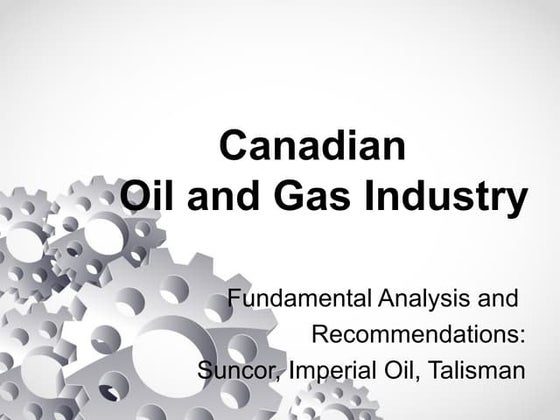 Canadian
Oil and Gas Industry

Fundamental Analysis and Recommendations: Suncor, Imperial Oil, Talisman